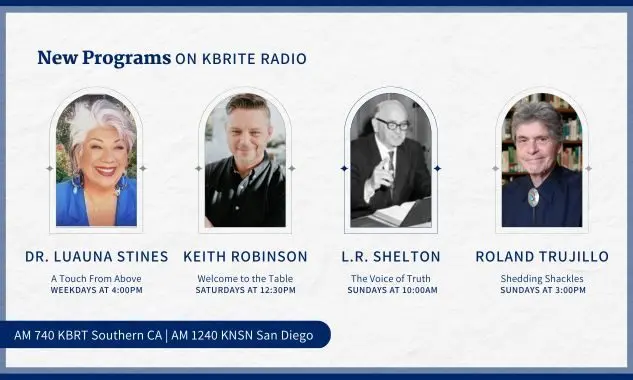 New Programs ON KBRITE RADIO

DR. LUAUNA STINES
A Touch From Above
WEEKDAYS AT 4:00PM

KEITH ROBINSON
Welcome to the Table
SATURDAYS AT 12:30PM

L.R. SHELTON
The Voice of Truth
SUNDAYS AT 10:00AM

ROLAND TRUJILLO
Shedding Shackles
SUNDAYS AT 3:00PM

AM 740 KBRT Southern CA | AM 1240 KNSN San Diego